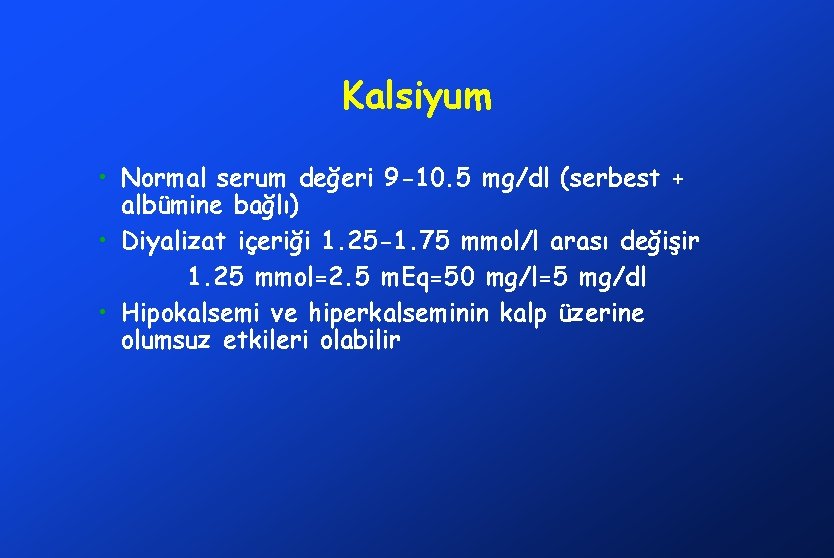 Kalsiyum

• Normal serum değeri 9-10.5 mg/dl (serbest + albümine bağlı)
• Diyalizat içeriği 1.25-1.75 mmol/l arası değişir
1.25 mmol=2.5 mEq=50 mg/l=5 mg/dl
• Hipokalsemi ve hiperkalseminin kalp üzerine olumsuz etkileri olabilir